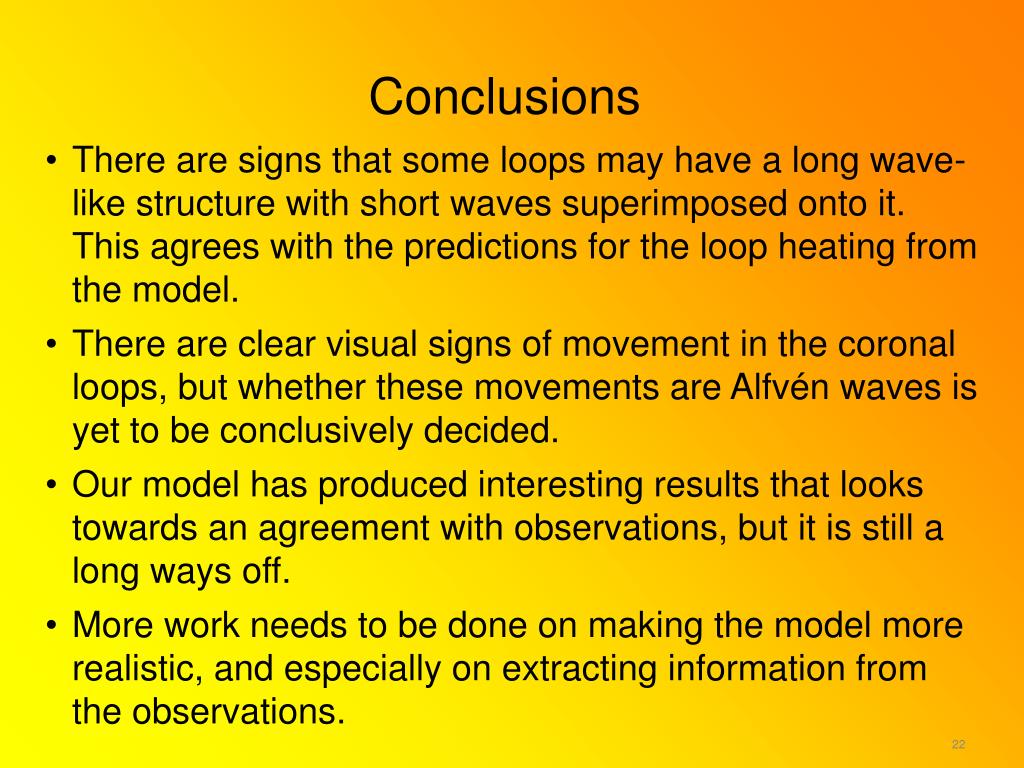 Conclusions

• There are signs that some loops may have a long wave-like structure with short waves superimposed onto it. This agrees with the predictions for the loop heating from the model.

• There are clear visual signs of movement in the coronal loops, but whether these movements are Alfvén waves is yet to be conclusively decided.

• Our model has produced interesting results that looks towards an agreement with observations, but it is still a long ways off.

• More work needs to be done on making the model more realistic, and especially on extracting information from the observations.

22